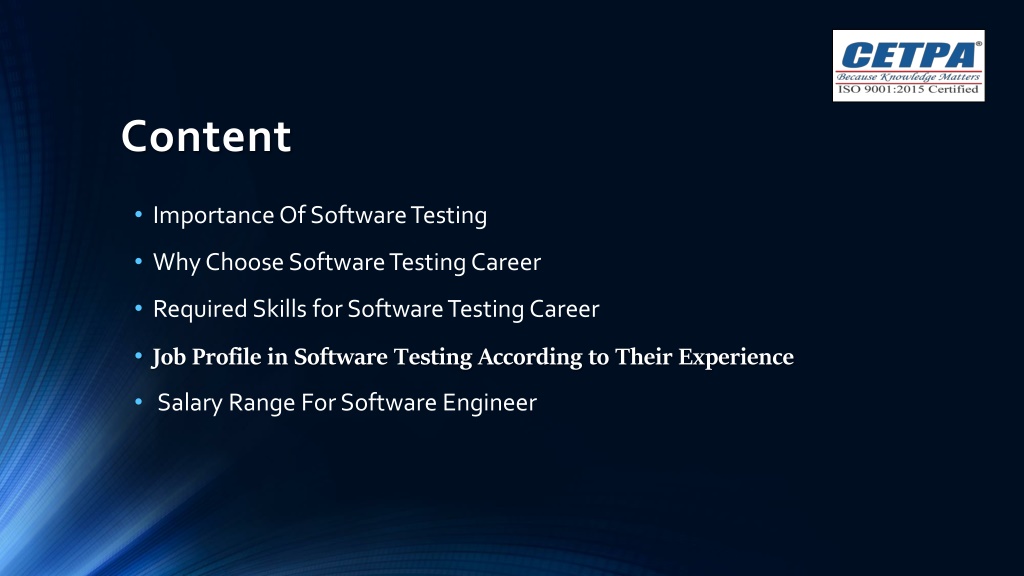 CETPA®
Because Knowledge Matters
ISO 9001:2015 Certified

Content

• Importance Of Software Testing
• Why Choose Software Testing Career
• Required Skills for Software Testing Career
• Job Profile in Software Testing According to Their Experience
• Salary Range For Software Engineer